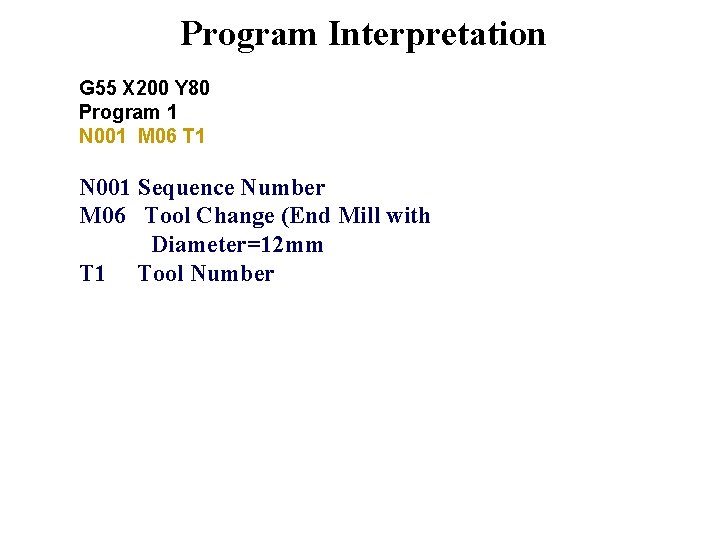 Program Interpretation

G55 X200 Y80
Program 1
N001 M06 T1

N001 Sequence Number
M06 Tool Change (End Mill with Diameter=12mm
T1 Tool Number